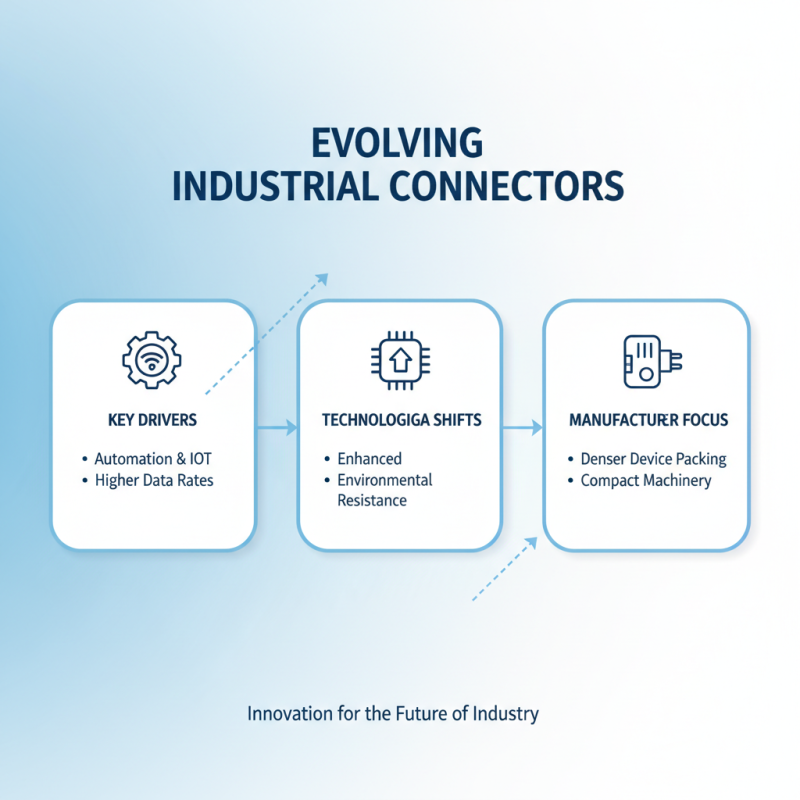 EVOLVING
INDUSTRIAL CONNECTORS

KEY DRIVERS

• Automation & IOT
• Higher Data Rates

TECHNOLOGIGA SHIFTS

• Enhanced
• Environmental Resistance

MANUFACTURER FOCUS

• Denser Device Packing
• Compact Machinery

Innovation for the Future of Industry